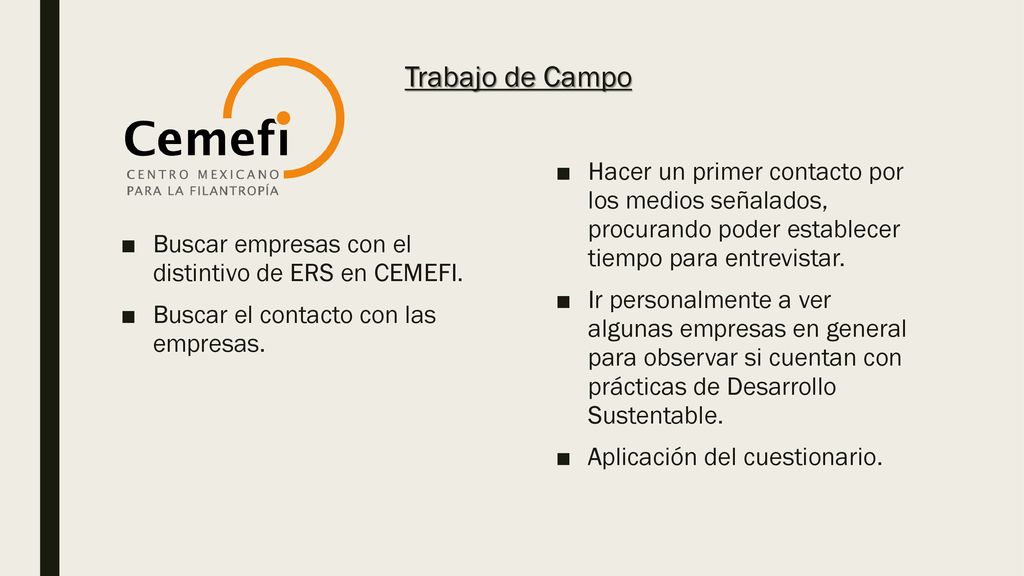 Trabajo de Campo

Cemefi
CENTRO MEXICANO
PARA LA FILANTROPÍA

■ Buscar empresas con el distintivo de ERS en CEMEFI.
■ Buscar el contacto con las empresas.

■ Hacer un primer contacto por los medios señalados, procurando poder establecer tiempo para entrevistar.
■ Ir personalmente a ver algunas empresas en general para observar si cuentan con prácticas de Desarrollo Sustentable.
■ Aplicación del cuestionario.